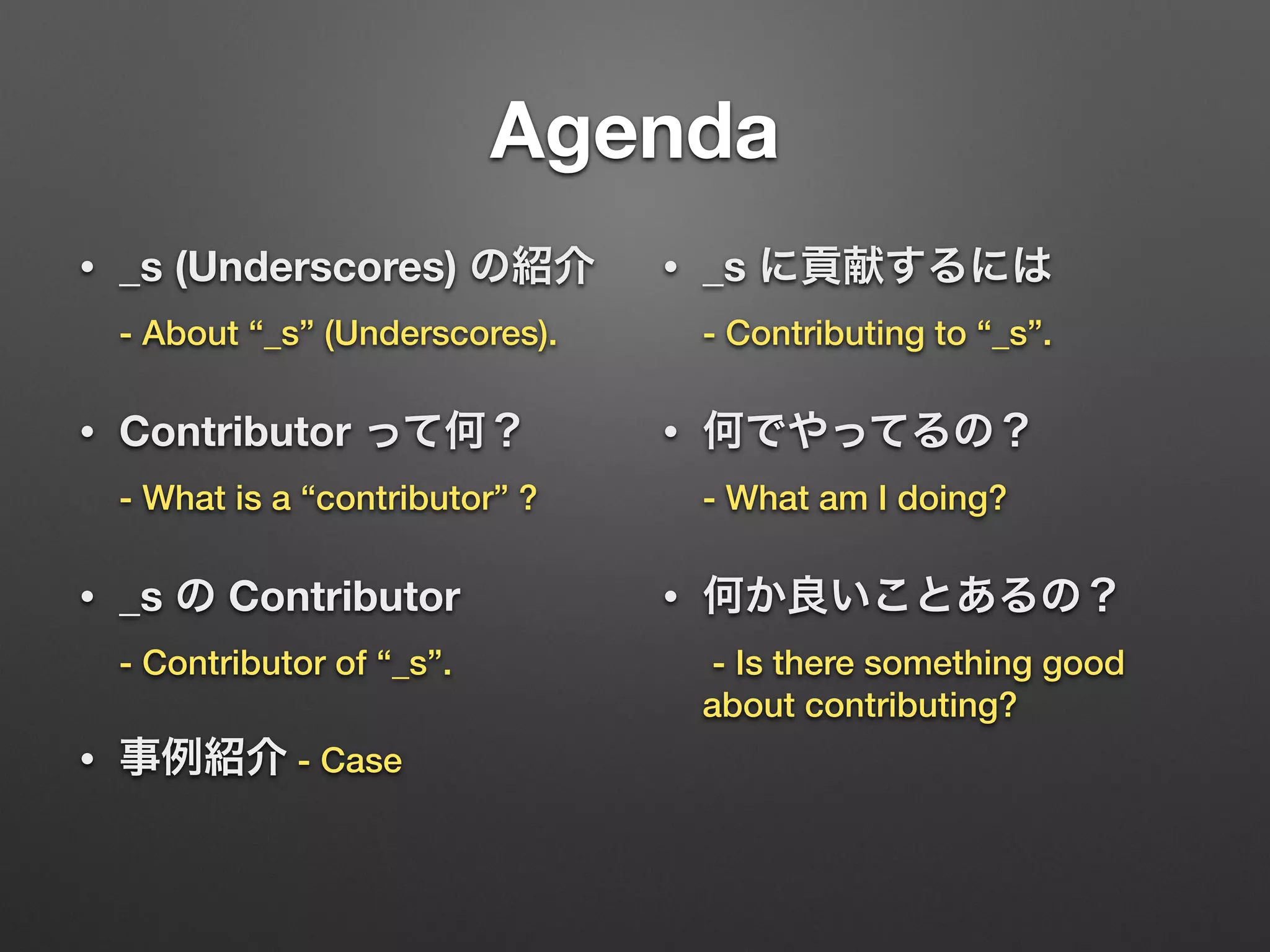 Agenda

• _s (Underscores) の紹介

- About “_s” (Underscores).

• Contributor って何？

- What is a “contributor” ?

• _s の Contributor

- Contributor of “_s”.

• 事例紹介 - Case

• _s に貢献するには

- Contributing to “_s”.

• 何でやってるの？

- What am I doing?

• 何か良いことあるの？

- Is there something good about contributing?